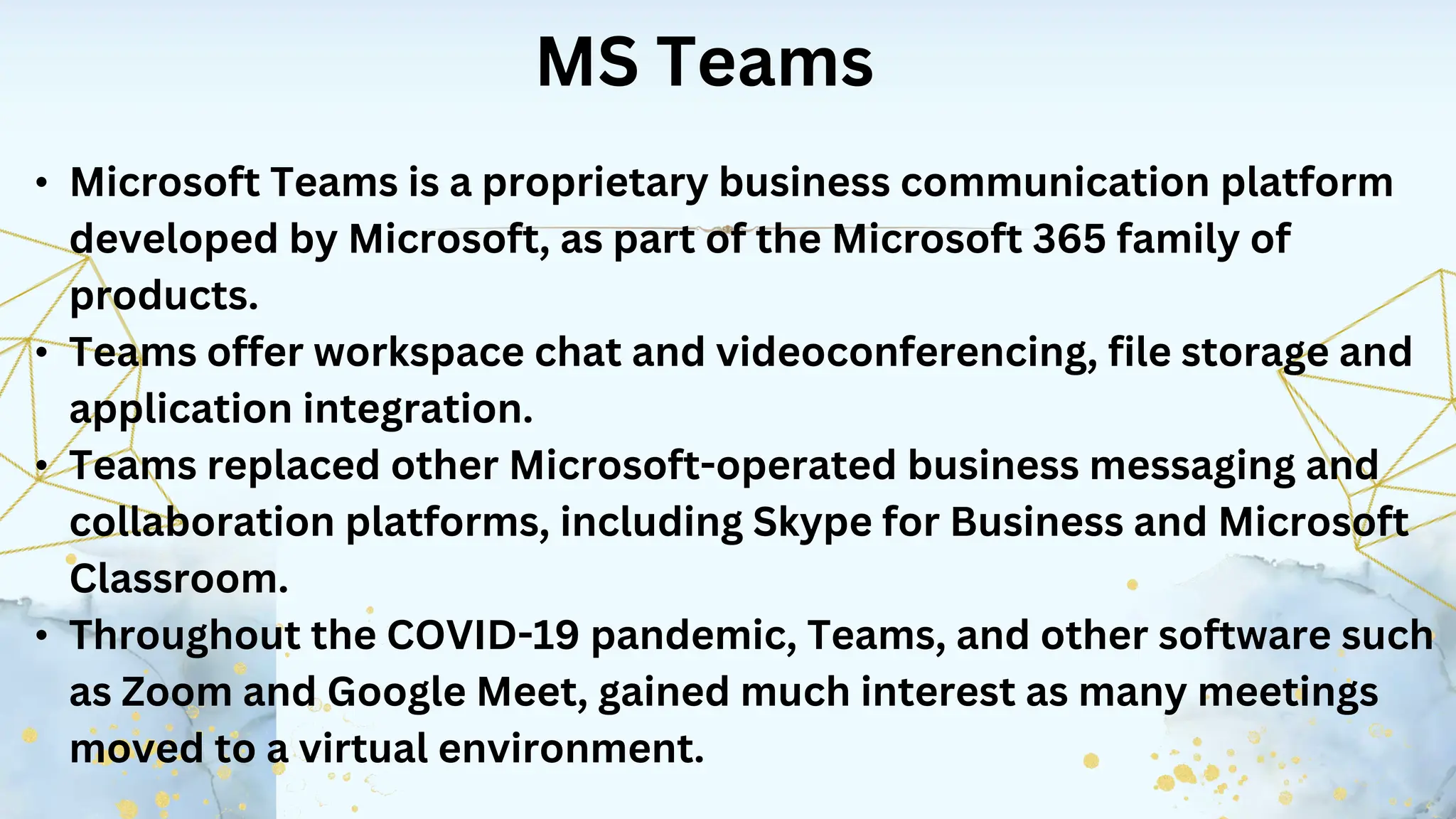 MS Teams

• Microsoft Teams is a proprietary business communication platform developed by Microsoft, as part of the Microsoft 365 family of products.
• Teams offer workspace chat and videoconferencing, file storage and application integration.
• Teams replaced other Microsoft-operated business messaging and collaboration platforms, including Skype for Business and Microsoft Classroom.
• Throughout the COVID-19 pandemic, Teams, and other software such as Zoom and Google Meet, gained much interest as many meetings moved to a virtual environment.